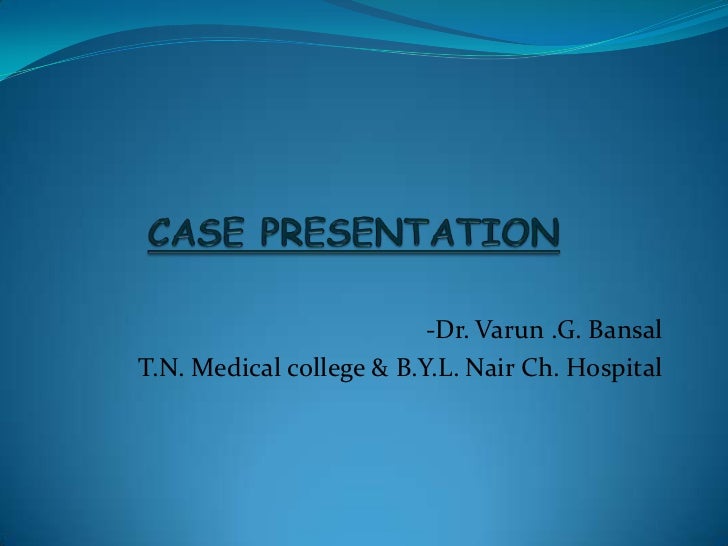 CASE PRESENTATION

-Dr. Varun .G. Bansal
T.N. Medical college & B.Y.L. Nair Ch. Hospital